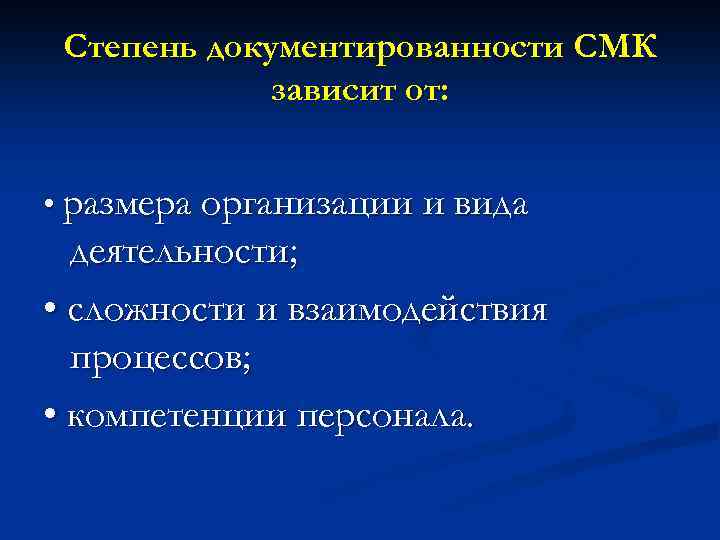 Степень документированности СМК зависит от:

• размера организации и вида деятельности;

• сложности и взаимодействия процессов;

• компетенции персонала.